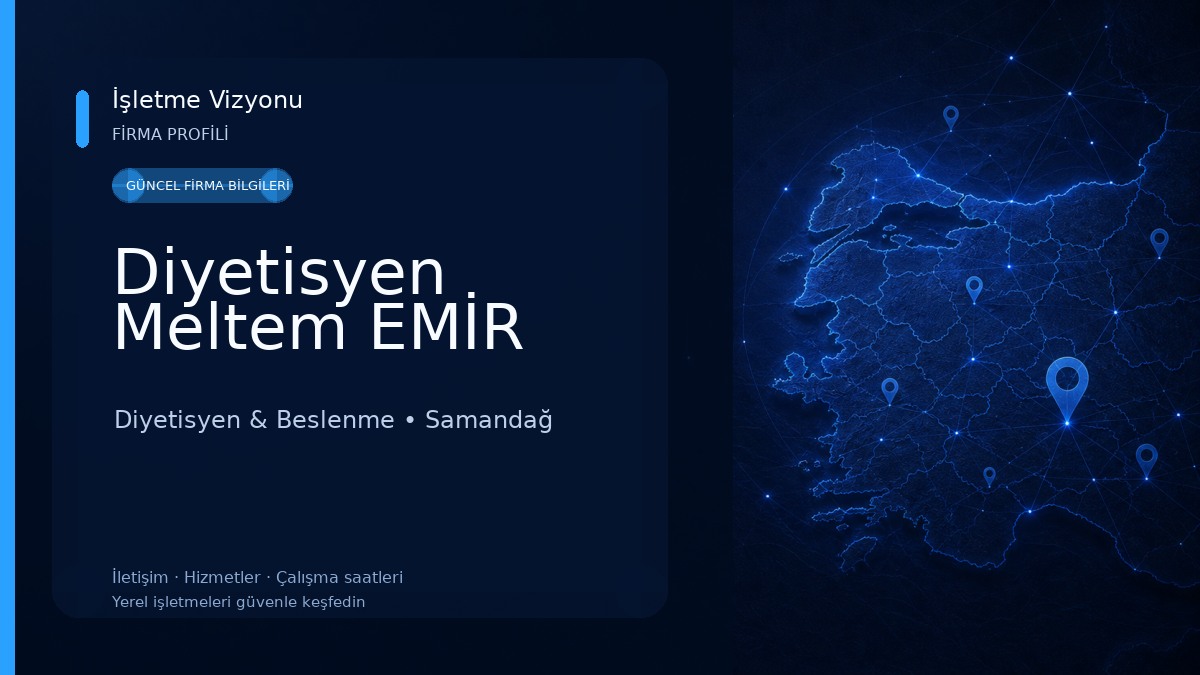 İşletme Vizyonu
FİRMA PROFİLİ

GÜNCEL FİRMA BİLGİLERİ

Diyetisyen Meltem EMİR

Diyetisyen & Beslenme • Samandağ

İletişim · Hizmetler · Çalışma saatleri
Yerel işletmeleri güvenle keşfedin